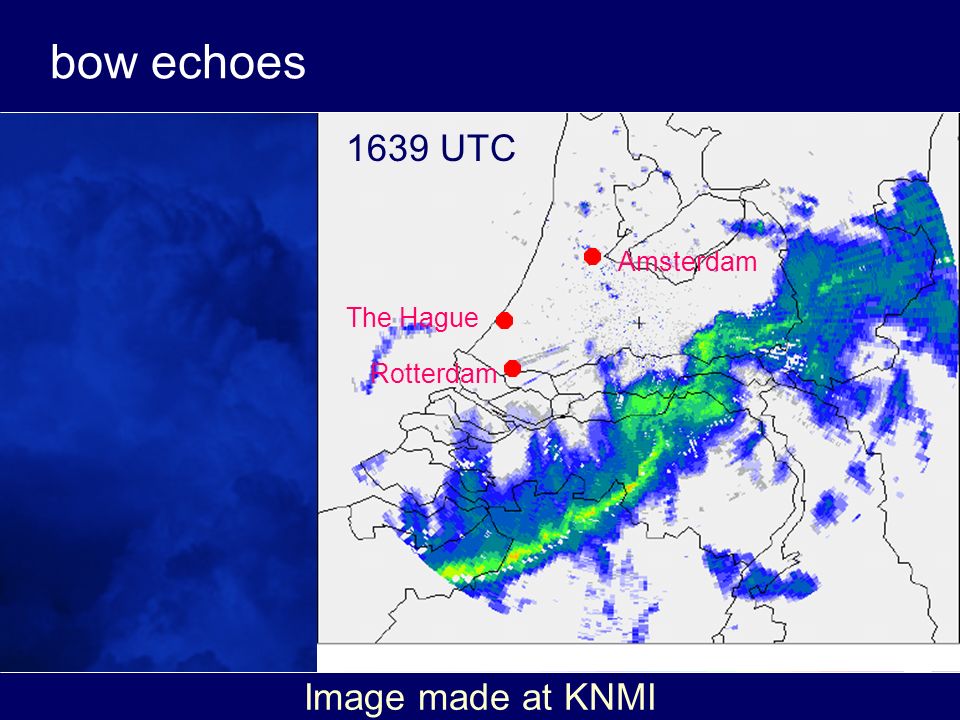 bow echoes

1639 UTC

Amsterdam

The Hague

Rotterdam

Image made at KNMI